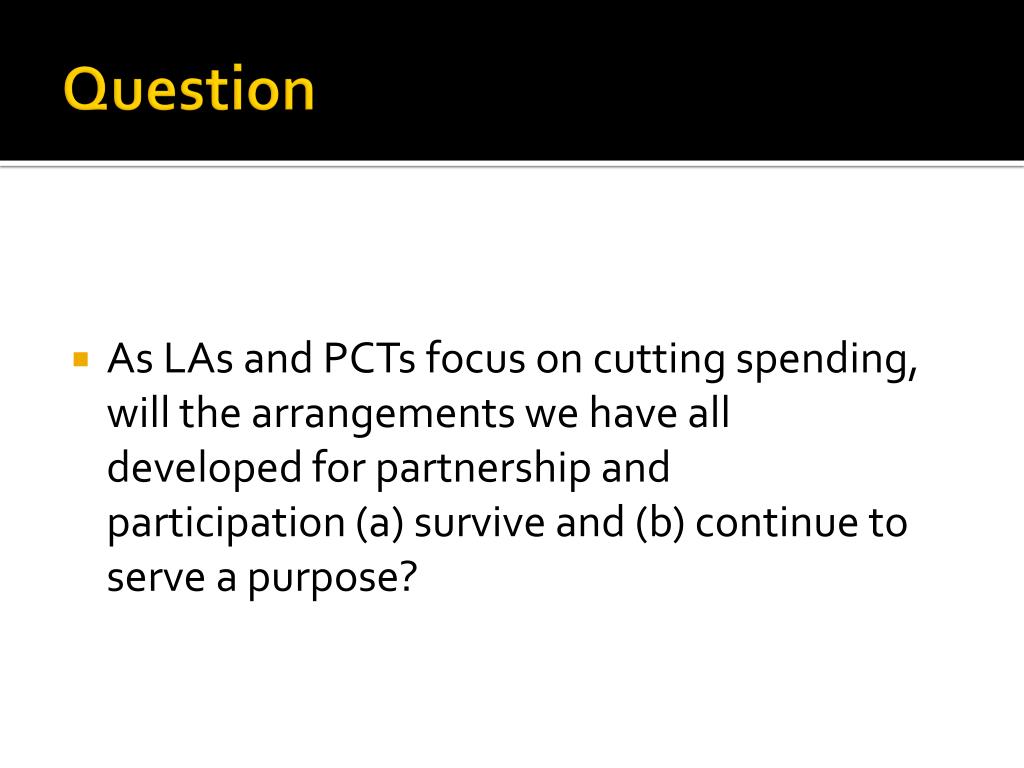 Question

As LAs and PCTs focus on cutting spending, will the arrangements we have all developed for partnership and participation (a) survive and (b) continue to serve a purpose?